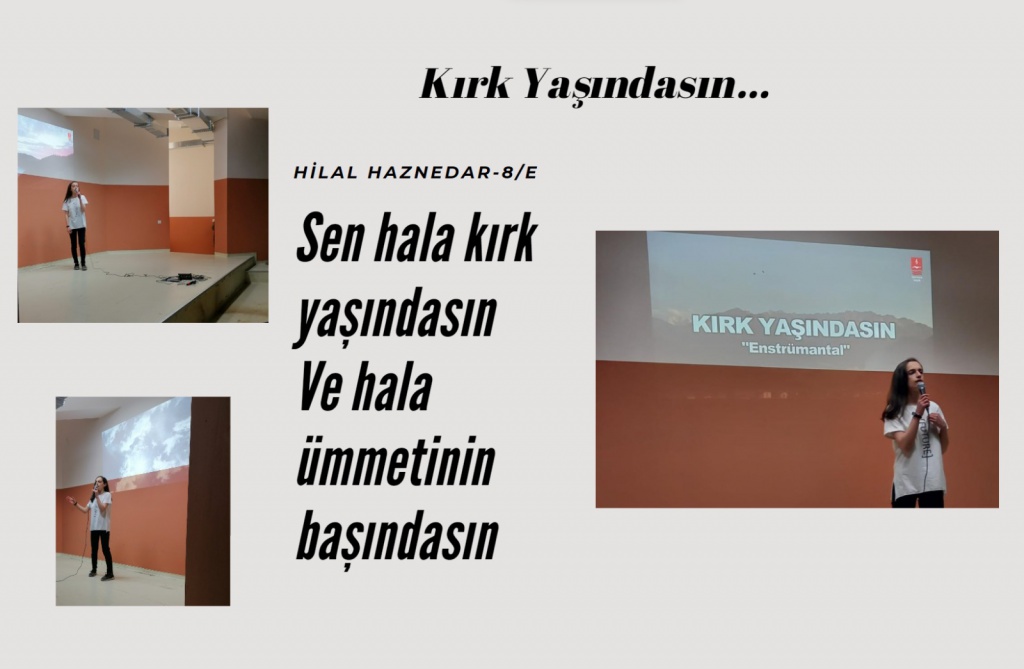 Kırk Yaşındasın...

HİLAL HAZNEDAR-8/E

Sen hala kırk yaşındasın Ve hala ümmetinin başındasın

KIRK YAŞINDASIN
"Enstrümantal"